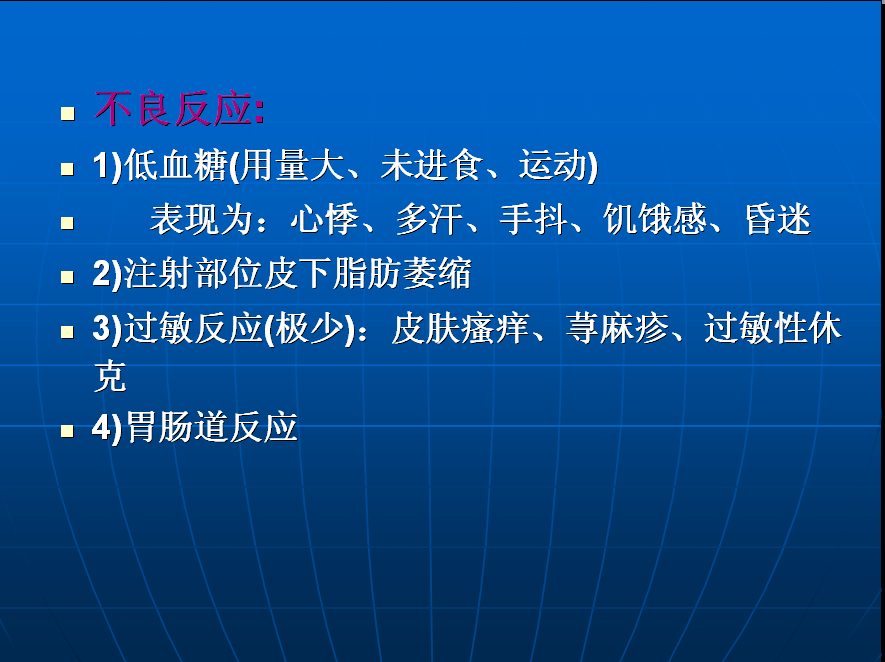 不良反应:

1)低血糖(用量大、未进食、运动)

表现为：心悸、多汗、手抖、饥饿感、昏迷

2)注射部位皮下脂肪萎缩

3)过敏反应(极少)：皮肤瘙痒、荨麻疹、过敏性休克

4)胃肠道反应